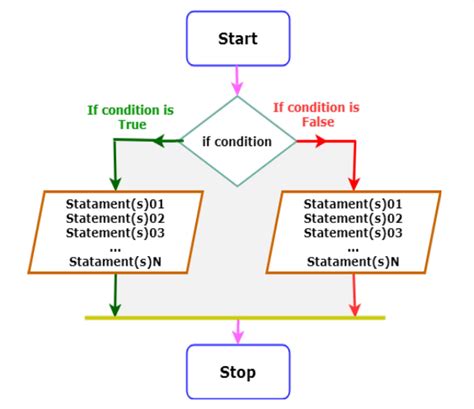 Start

If condition is True

if condition

If condition is False

Statament(s)01
Statement(s)02
Statement(s)03
...
Statament(s)N

Statament(s)01
Statement(s)02
Statement(s)03
...
Statament(s)N

Stop